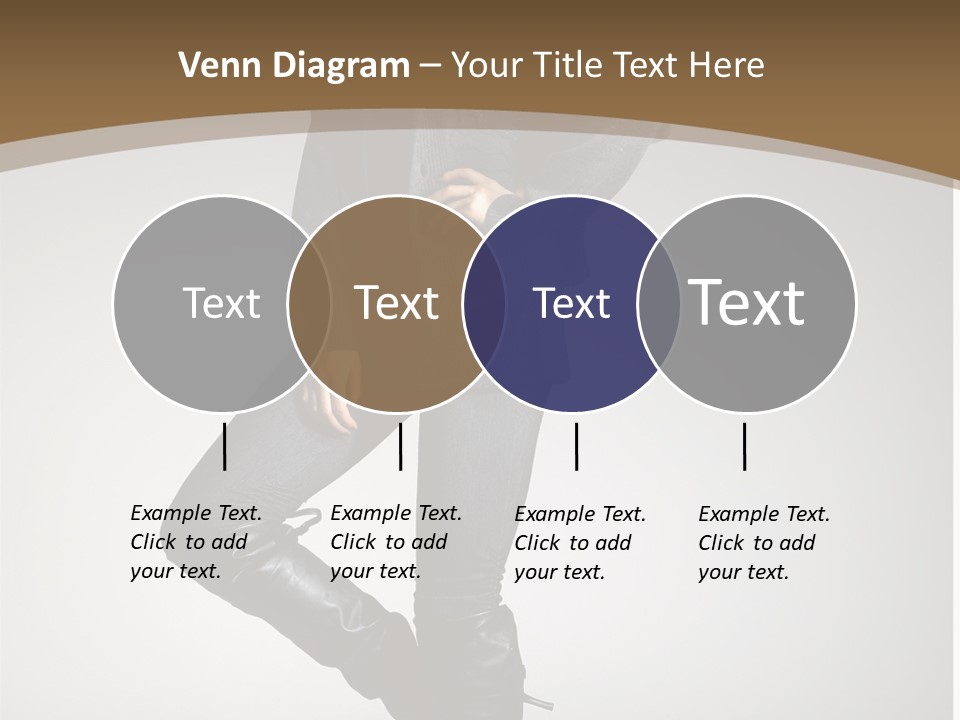 Venn Diagram – Your Title Text Here

Text

Text

Text

Text

Example Text. Click to add your text.

Example Text. Click to add your text.

Example Text. Click to add your text.

Example Text. Click to add your text.